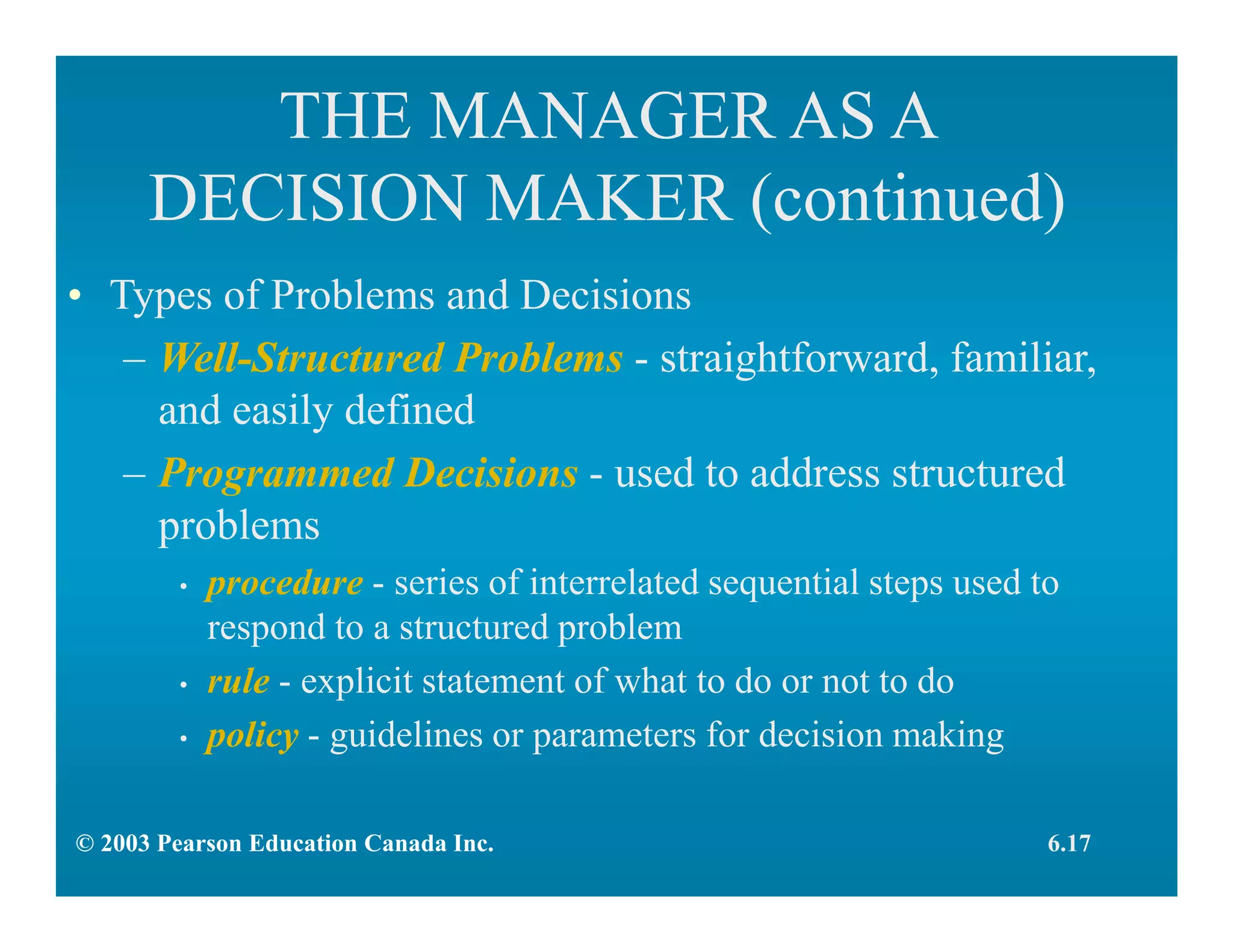 THE MANAGER AS A DECISION MAKER (continued)

• Types of Problems and Decisions

– Well-Structured Problems - straightforward, familiar, and easily defined

– Programmed Decisions - used to address structured problems

• procedure - series of interrelated sequential steps used to respond to a structured problem

• rule - explicit statement of what to do or not to do

• policy - guidelines or parameters for decision making

© 2003 Pearson Education Canada Inc.

6.17